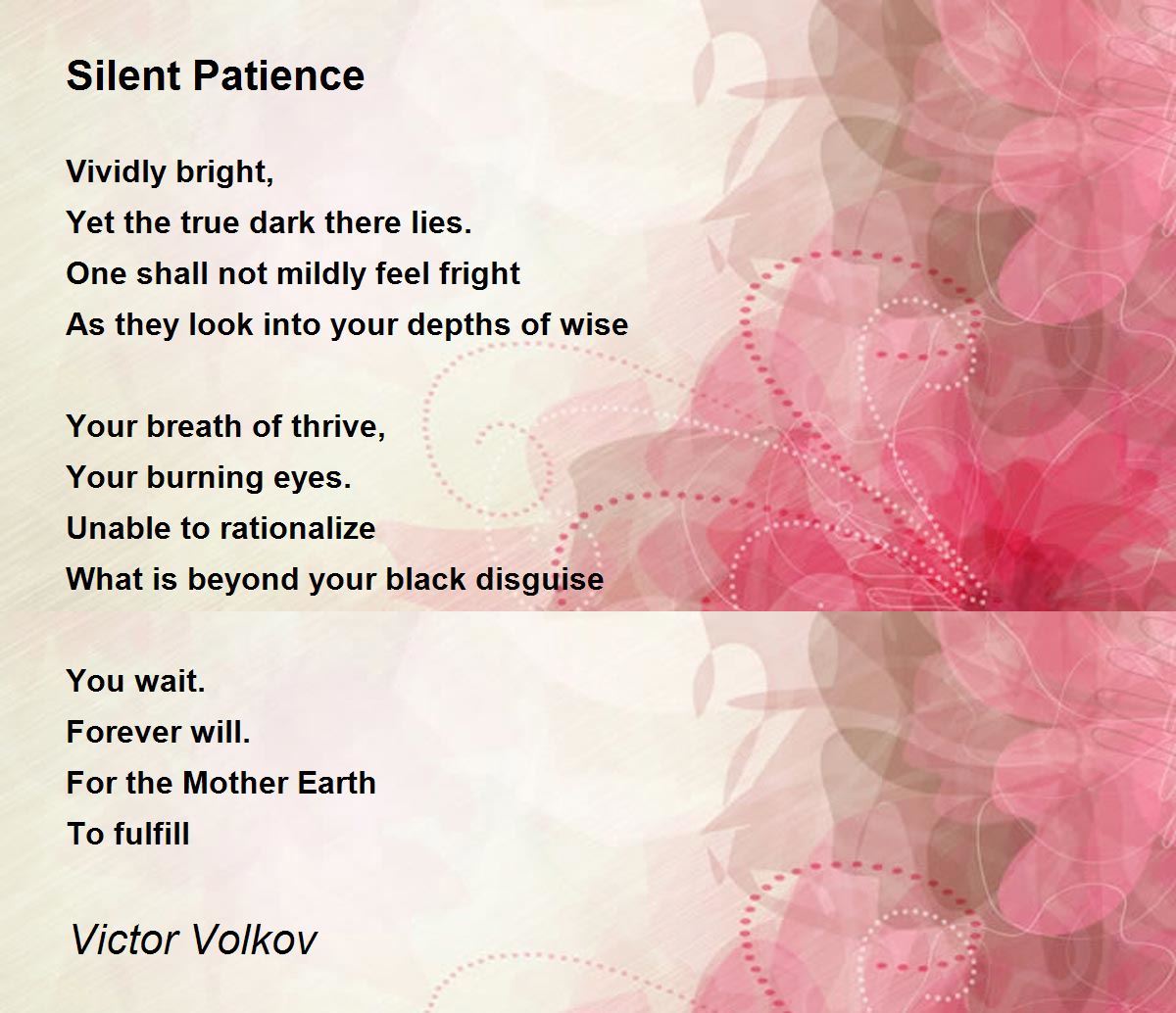 Silent Patience

Vividly bright,
Yet the true dark there lies.
One shall not mildly feel fright
As they look into your depths of wise

Your breath of thrive,
Your burning eyes.
Unable to rationalize
What is beyond your black disguise

You wait.
Forever will.
For the Mother Earth
To fulfill

Victor Volkov